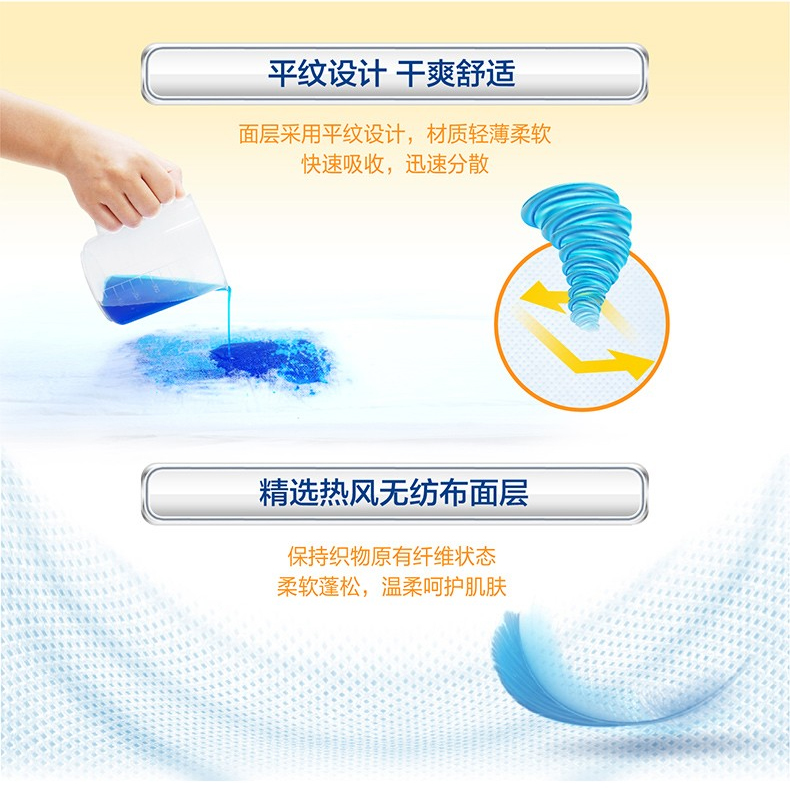 平纹设计 干爽舒适

面层采用平纹设计，材质轻薄柔软
快速吸收，迅速分散

精选热风无纺布面层

保持织物原有纤维状态
柔软蓬松，温柔呵护肌肤